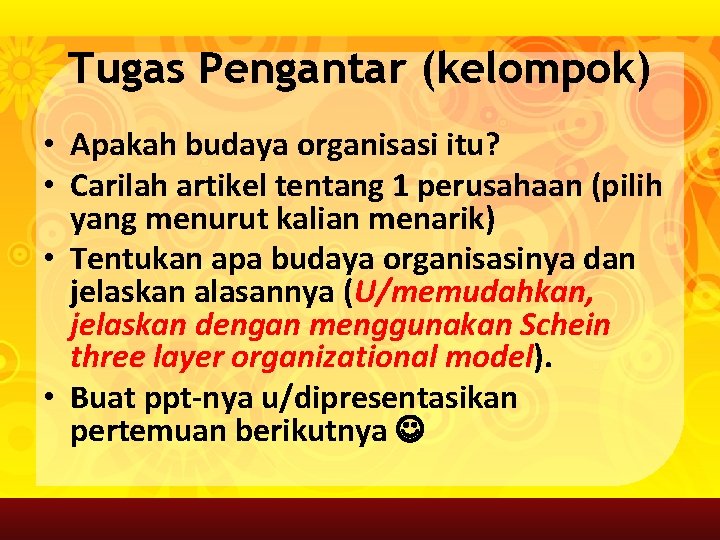 Tugas Pengantar (kelompok)

• Apakah budaya organisasi itu?
• Carilah artikel tentang 1 perusahaan (pilih yang menurut kalian menarik)
• Tentukan apa budaya organisasinya dan jelaskan alasannya (U/memudahkan, jelaskan dengan menggunakan Schein three layer organizational model).
• Buat ppt-nya u/dipresentasikan pertemuan berikutnya ☺